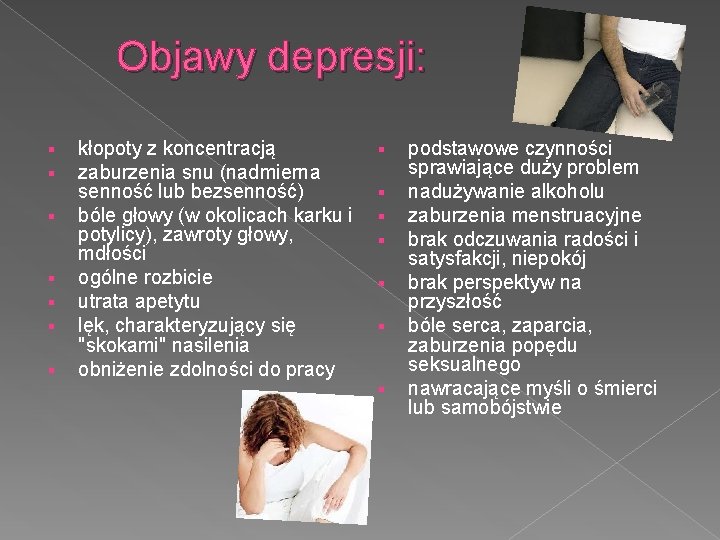 Objawy depresji:

- kłopoty z koncentracją
- zaburzenia snu (nadmierna senność lub bezsenność)
- bóle głowy (w okolicach karku i potylicy), zawroty głowy, mdłości
- ogólne rozbicie
- utrata apetytu
- lęk, charakteryzujący się "skokami" nasilenia
- obniżenie zdolności do pracy

- podstawowe czynności sprawiające duży problem
- nadużywanie alkoholu
- zaburzenia menstruacyjne
- brak odczuwania radości i satysfakcji, niepokój
- brak perspektyw na przyszłość
- bóle serca, zaparcia, zaburzenia popędu seksualnego
- nawracające myśli o śmierci lub samobójstwie